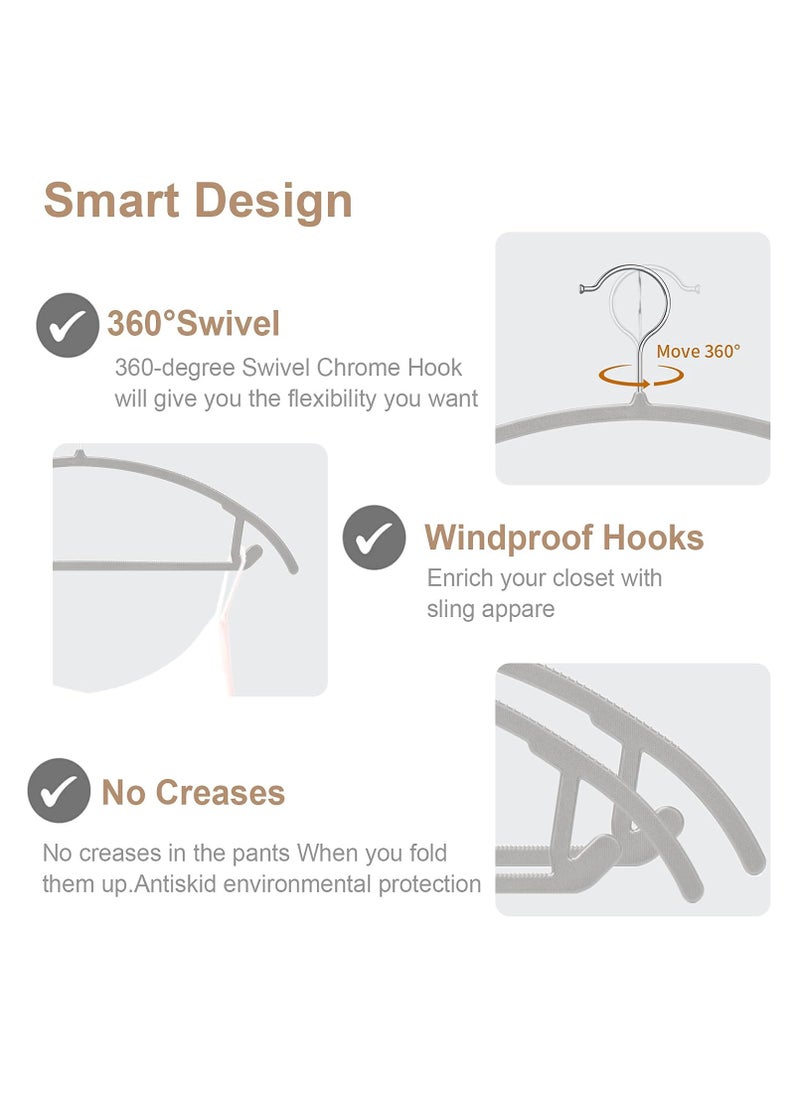 Smart Design

360°Swivel

360-degree Swivel Chrome Hook will give you the flexibility you want

Move 360°

Windproof Hooks

Enrich your closet with sling appare

No Creases

No creases in the pants When you fold them up.Antiskid environmental protection